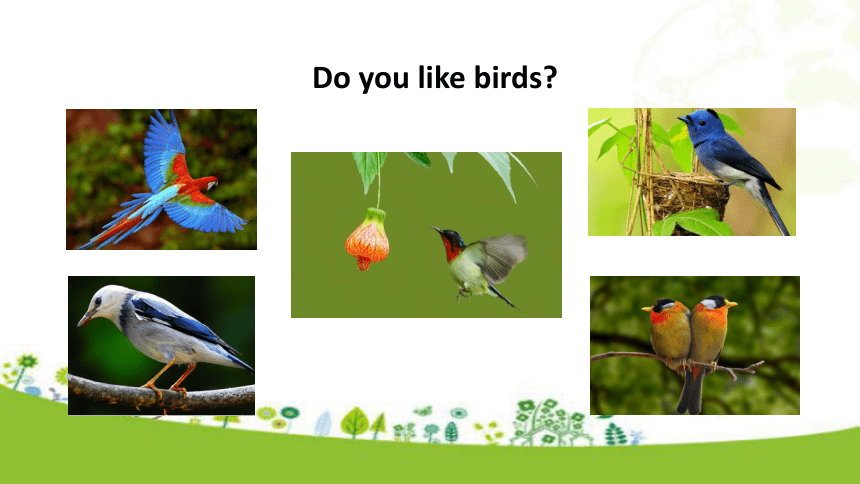 Do you like birds?